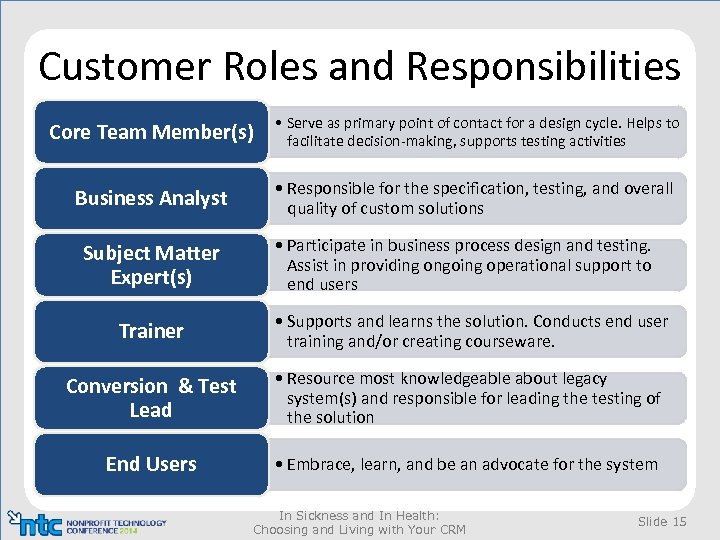 Customer Roles and Responsibilities

Core Team Member(s)
• Serve as primary point of contact for a design cycle. Helps to facilitate decision-making, supports testing activities

Business Analyst
• Responsible for the specification, testing, and overall quality of custom solutions

Subject Matter Expert(s)
• Participate in business process design and testing. Assist in providing ongoing operational support to end users

Trainer
• Supports and learns the solution. Conducts end user training and/or creating courseware.

Conversion & Test Lead
• Resource most knowledgeable about legacy system(s) and responsible for leading the testing of the solution

End Users
• Embrace, learn, and be an advocate for the system

ntc NONPROFIT TECHNOLOGY CONFERENCE 2014

In Sickness and In Health: Choosing and Living with Your CRM

Slide 15